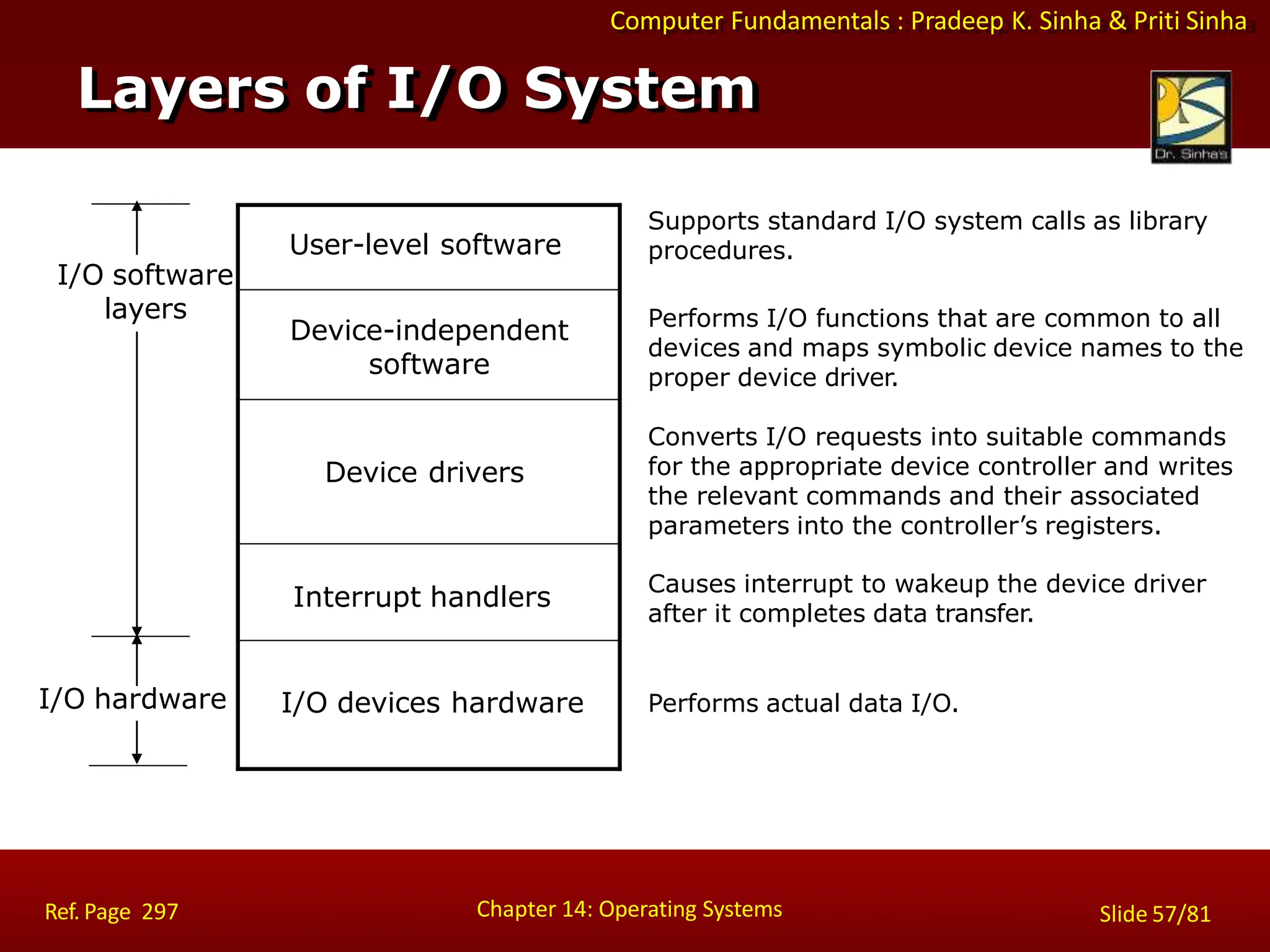 Computer Fundamentals : Pradeep K. Sinha & Priti Sinha

Layers of I/O System

Dr. Sinha's

I/O software layers

I/O hardware

User-level software

Device-independent software

Device drivers

Interrupt handlers

I/O devices hardware

Supports standard I/O system calls as library procedures.

Performs I/O functions that are common to all devices and maps symbolic device names to the proper device driver.

Converts I/O requests into suitable commands for the appropriate device controller and writes the relevant commands and their associated parameters into the controller's registers.

Causes interrupt to wakeup the device driver after it completes data transfer.

Performs actual data I/O.

Ref. Page 297

Chapter 14: Operating Systems

Slide 57/81